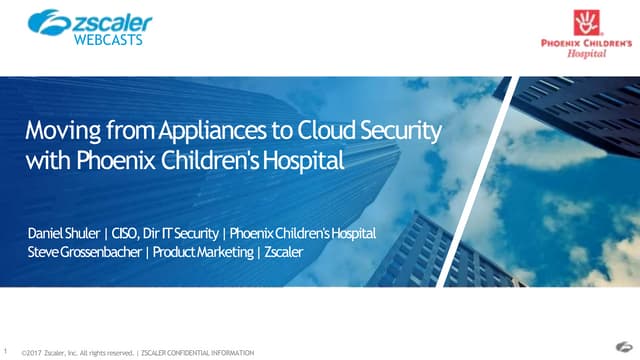 zscaler WEBCASTS

PHOENIX CHILDREN'S Hospital

Moving from Appliances to Cloud Security with Phoenix Children's Hospital

Daniel Shuler | CISO, Dir IT Security | Phoenix Children's Hospital
Steve Grossenbacher | Product Marketing | Zscaler

1 ©2017 Zscaler, Inc. All rights reserved. | ZSCALER CONFIDENTIAL INFORMATION